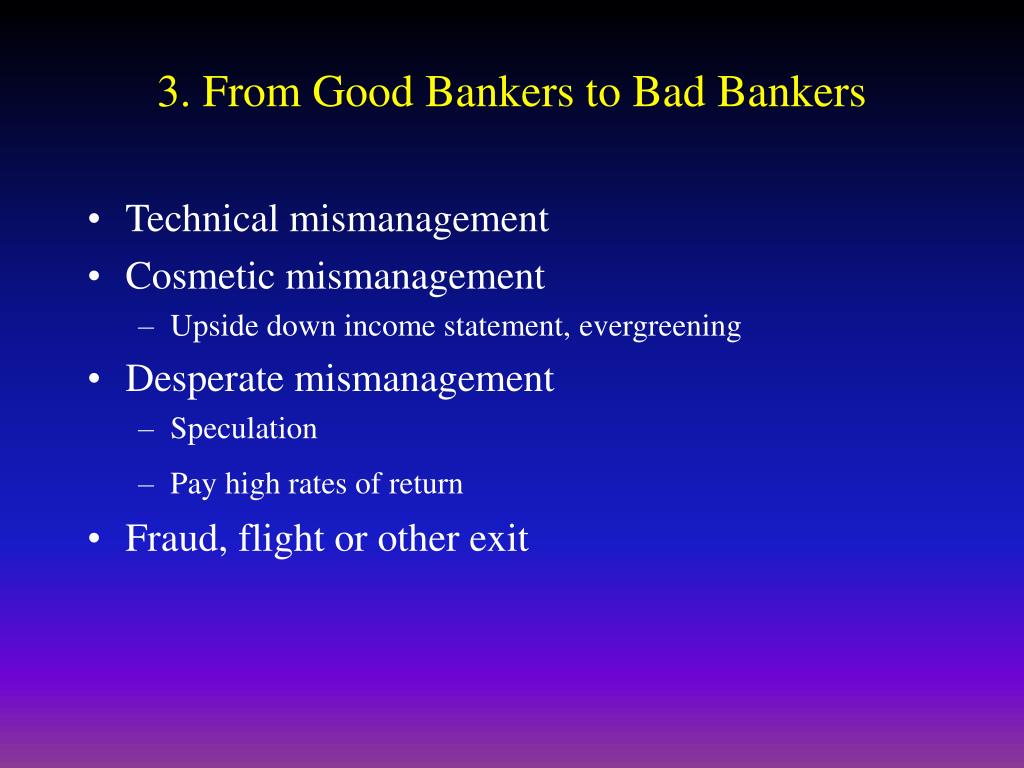 3. From Good Bankers to Bad Bankers

• Technical mismanagement
• Cosmetic mismanagement
– Upside down income statement, evergreening
• Desperate mismanagement
– Speculation
– Pay high rates of return
• Fraud, flight or other exit